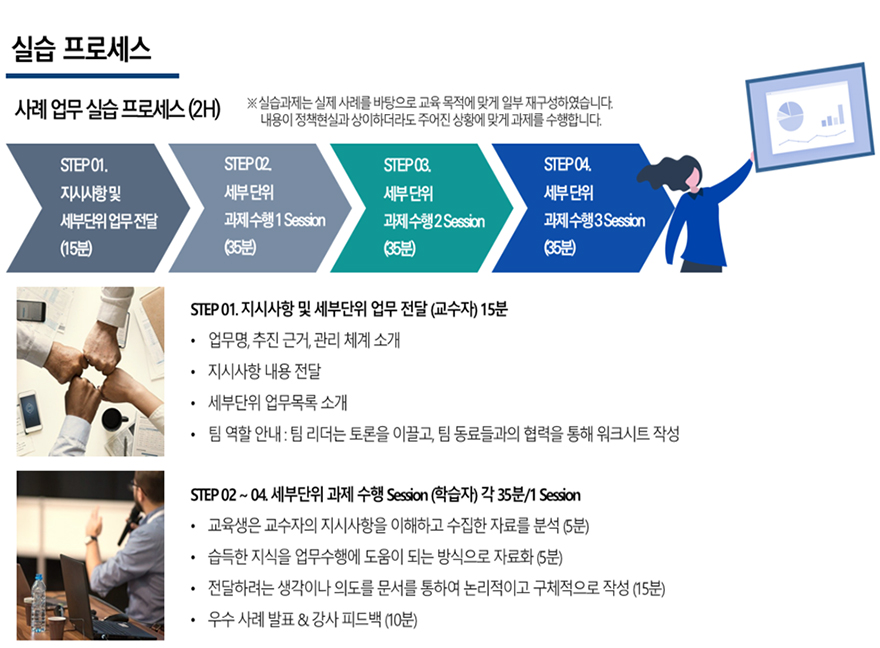 실습 프로세스

사례 업무 실습 프로세스 (2H)

※ 실습과제는 실제 사례를 바탕으로 교육 목적에 맞게 일부 재구성하였습니다. 내용이 정책현실과 상이하더라도 주어진 상황에 맞게 과제를 수행합니다.

STEP 01. 지시사항 및 세부단위 업무 전달 (15분)

STEP 02. 세부 단위 과제 수행 1 Session (35분)

STEP 03. 세부 단위 과제 수행 2 Session (35분)

STEP 04. 세부 단위 과제 수행 3 Session (35분)

STEP 01. 지시사항 및 세부단위 업무 전달 (교수자) 15분

• 업무명, 추진 근거, 관리 체계 소개
• 지시사항 내용 전달
• 세부단위 업무목록 소개
• 팀 역할 안내 : 팀 리더는 토론을 이끌고, 팀 동료들과의 협력을 통해 워크시트 작성

STEP 02 ~ 04. 세부단위 과제 수행 Session (학습자) 각 35분/1 Session

• 교육생은 교수자의 지시사항을 이해하고 수집한 자료를 분석 (5분)
• 습득한 지식을 업무수행에 도움이 되는 방식으로 자료화 (5분)
• 전달하려는 생각이나 의도를 문서를 통하여 논리적이고 구체적으로 작성 (15분)
• 우수 사례 발표 & 강사 피드백 (10분)